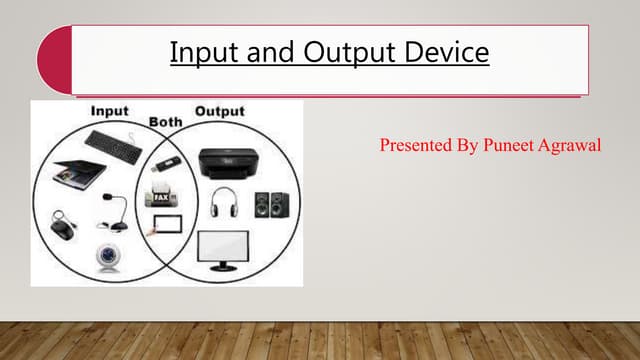 Input and Output Device

Input

Both

Output

FAX

Presented By Puneet Agrawal